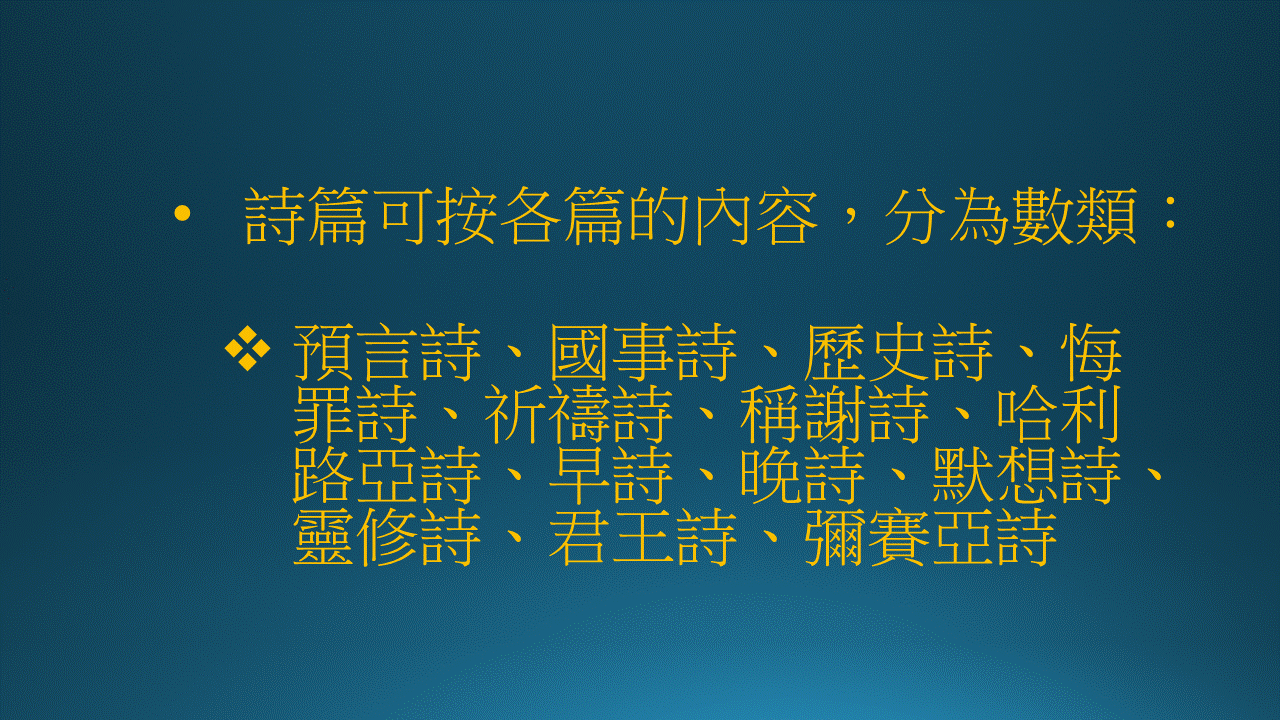 • 詩篇可按各篇的內容，分為數類：

❖ 預言詩、國事詩、歷史詩、悔罪詩、祈禱詩、稱謝詩、哈利路亞詩、早詩、晚詩、默想詩、靈修詩、君王詩、彌賽亞詩